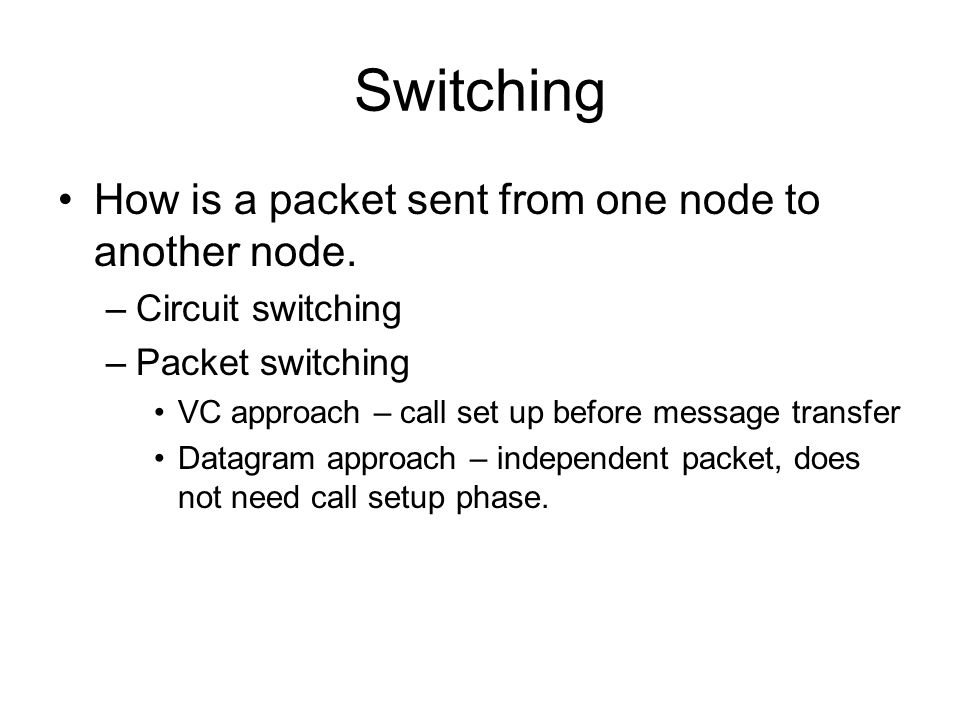 Switching

• How is a packet sent from one node to another node.
– Circuit switching
– Packet switching
• VC approach – call set up before message transfer
• Datagram approach – independent packet, does not need call setup phase.